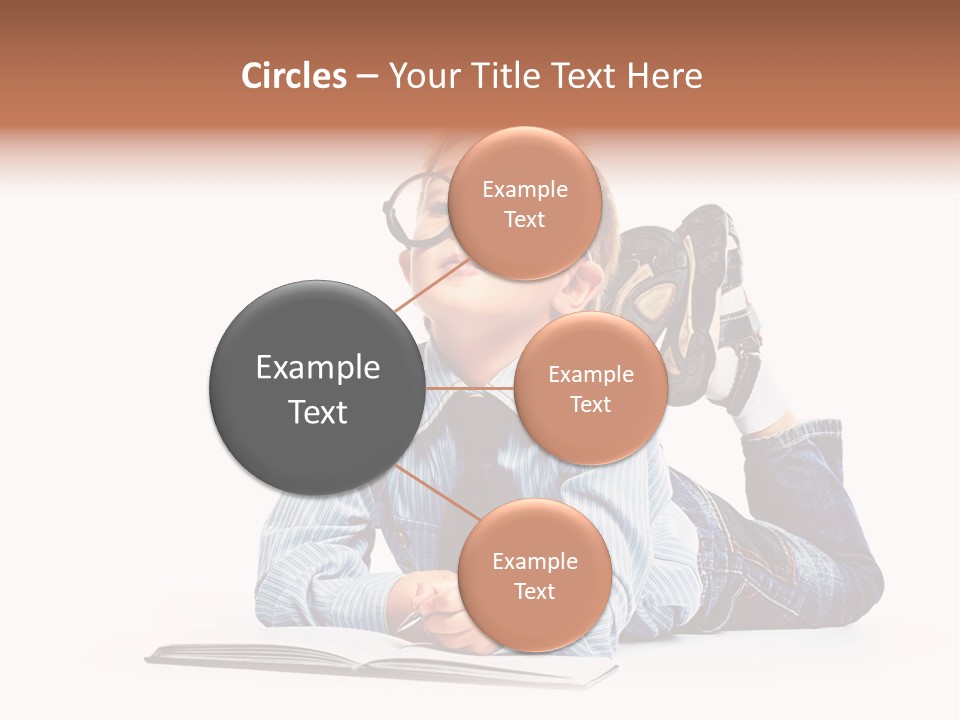 Circles – Your Title Text Here

Example Text

Example Text

Example Text

Example Text